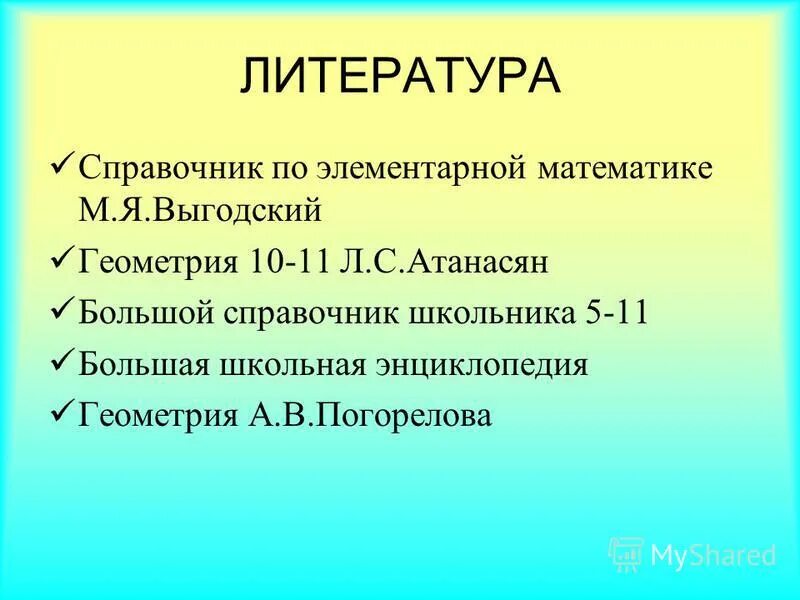 ЛИТЕРАТУРА

✓ Справочник по элементарной математике М.Я.Выгодский

✓ Геометрия 10-11 Л.С.Атанасян

✓ Большой справочник школьника 5-11

✓ Большая школьная энциклопедия

✓ Геометрия А.В.Погорелова

MyShared